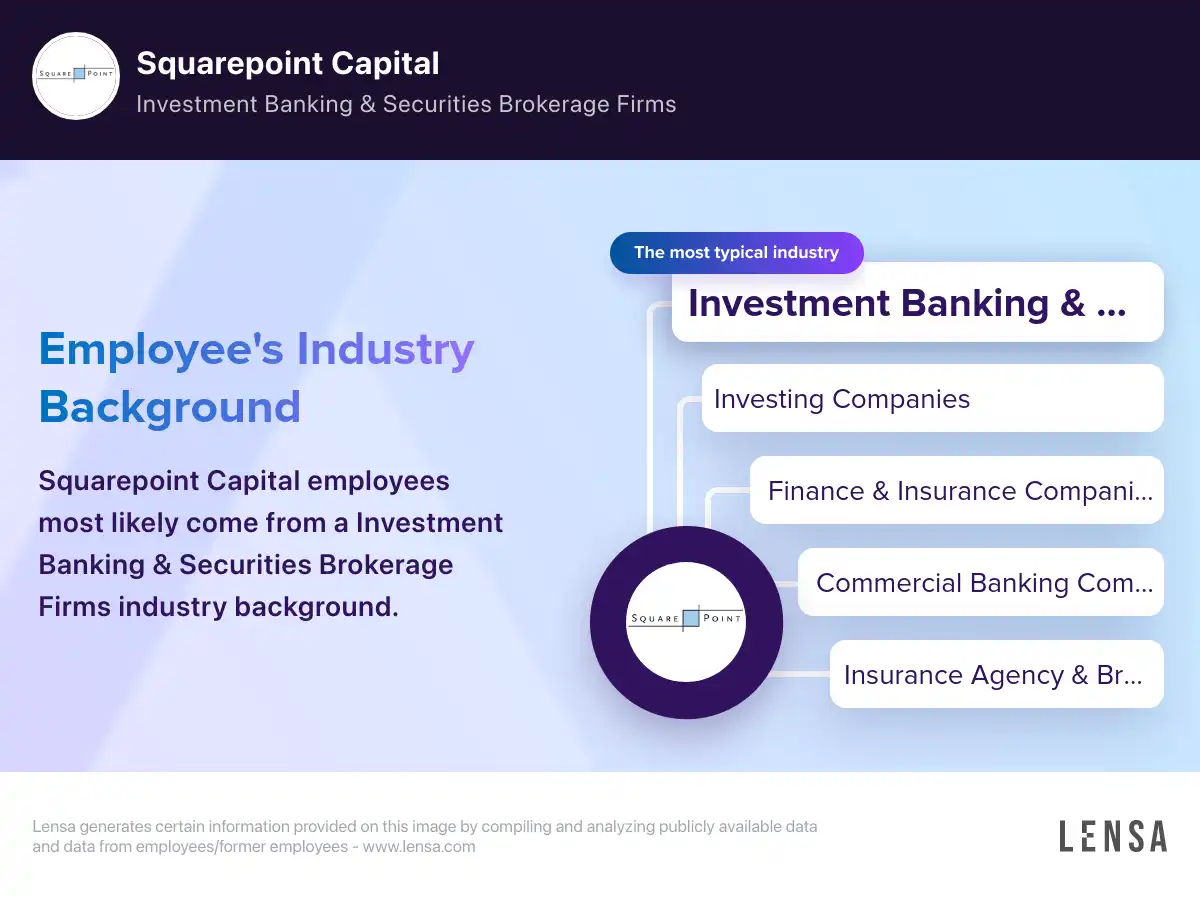 SQUARE POINT

Squarepoint Capital

Investment Banking & Securities Brokerage Firms

Employee's Industry Background

Squarepoint Capital employees most likely come from a Investment Banking & Securities Brokerage Firms industry background.

The most typical industry

Investment Banking & ...

Investing Companies

Finance & Insurance Compani...

Commercial Banking Com...

Insurance Agency & Br...

SQUARE POINT

Lensa generates certain information provided on this image by compiling and analyzing publicly available data and data from employees/former employees - www.lensa.com

LENSA